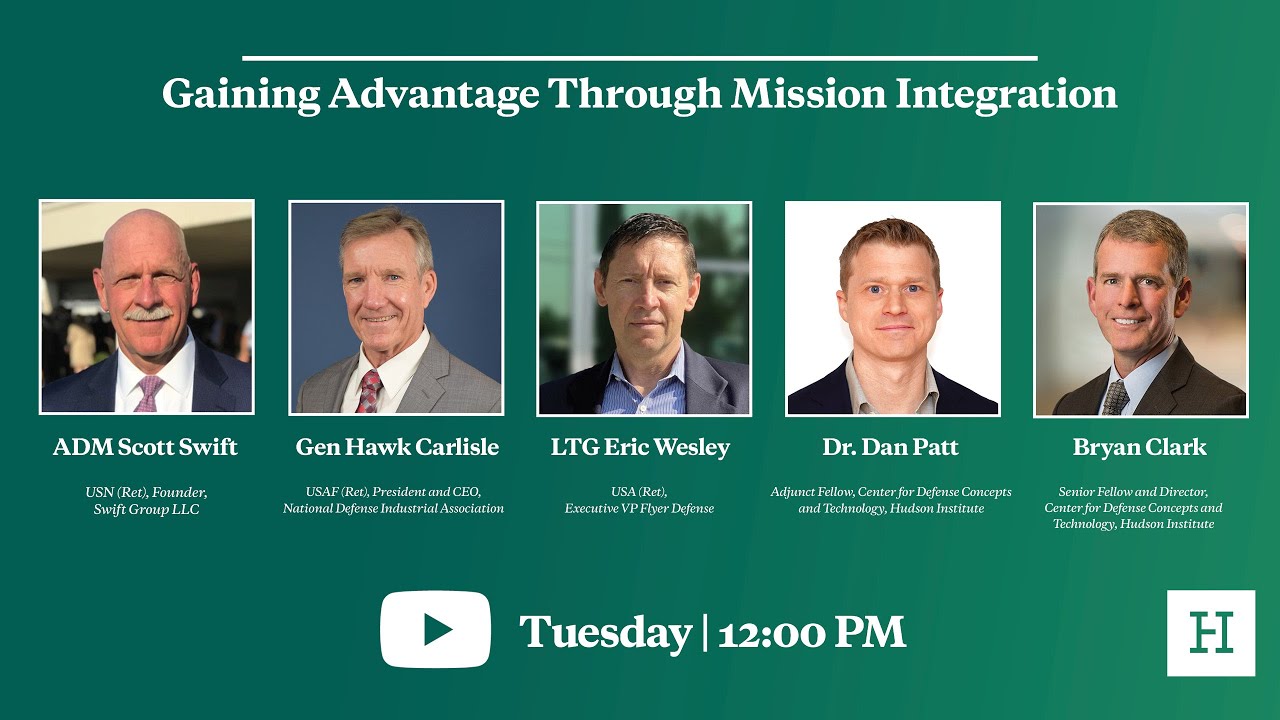 Gaining Advantage Through Mission Integration

ADM Scott Swift
USN (Ret), Founder, Swift Group LLC

Gen Hawk Carlisle
USAF (Ret), President and CEO, National Defense Industrial Association

LTG Eric Wesley
USA (Ret), Executive VP Flyer Defense

Dr. Dan Patt
Adjunct Fellow, Center for Defense Concepts and Technology, Hudson Institute

Bryan Clark
Senior Fellow and Director, Center for Defense Concepts and Technology, Hudson Institute

Tuesday | 12:00 PM

H